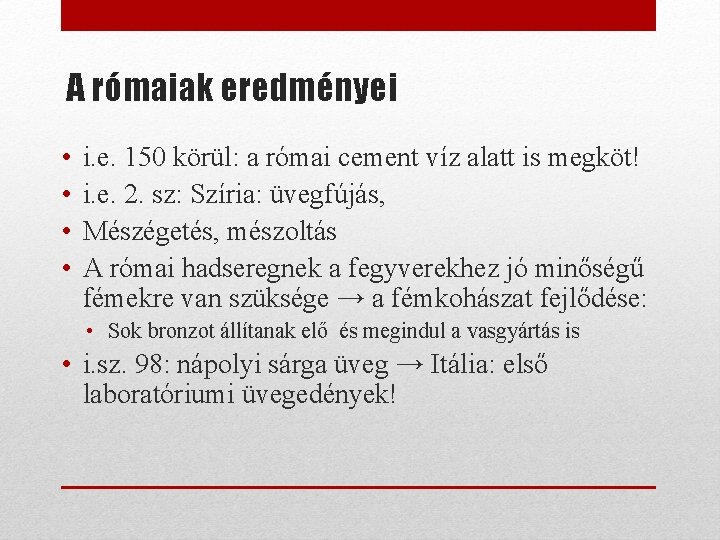 A rómaiak eredményei

• i.e. 150 körül: a római cement víz alatt is megköt!
• i.e. 2. sz: Szíria: üvegfújás,
• Mészégetés, mészoltás
• A római hadseregnek a fegyverekhez jó minőségű fémekre van szüksége → a fémkohászat fejlődése:
  • Sok bronzot állítanak elő és megindul a vasgyártás is
• i.sz. 98: nápolyi sárga üveg → Itália: első laboratóriumi üvegedények!